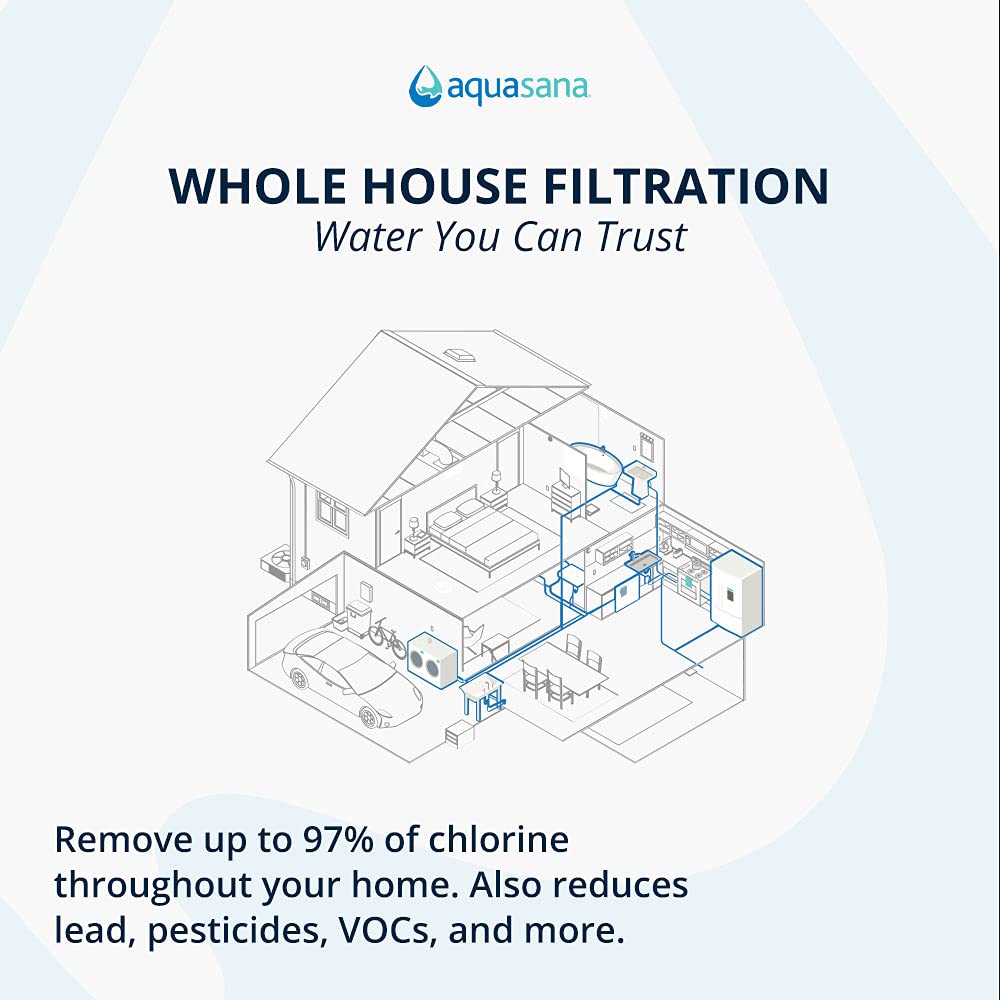 aquasana

WHOLE HOUSE FILTRATION
Water You Can Trust

Remove up to 97% of chlorine throughout your home. Also reduces lead, pesticides, VOCs, and more.